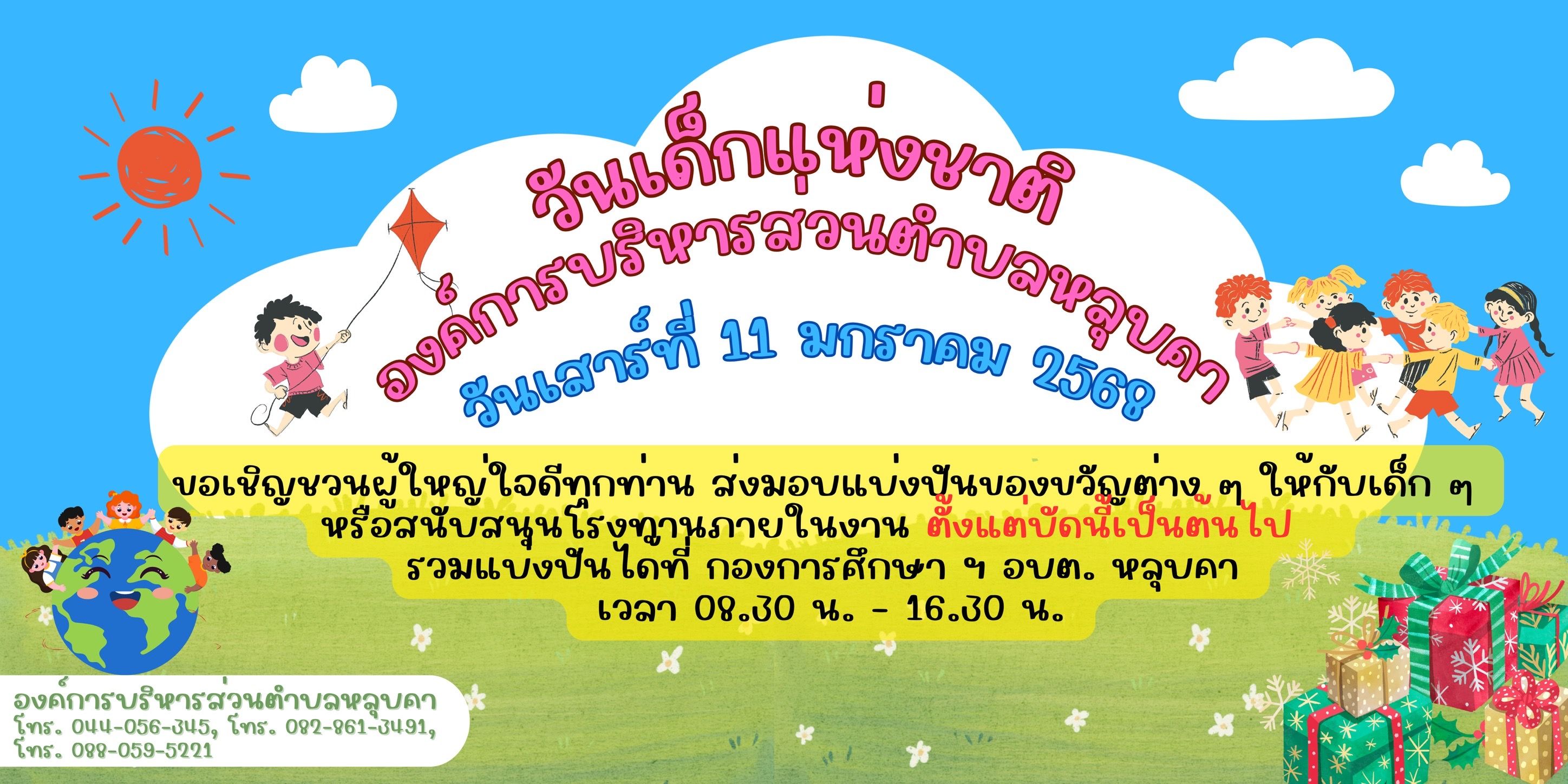 วันเด็กแห่งชาติ
องค์การบริหารส่วนตำบลหลุบคา
วันเสาร์ที่ 11 มกราคม 2568

ขอเชิญชวนผู้ใหญ่ใจดีทุกท่าน ส่งมอบแบ่งปันของขวัญต่าง ๆ ให้กับเด็ก ๆ หรือสนับสนุนโรงทานภายในงาน ตั้งแต่บัดนี้เป็นต้นไป
ร่วมแบ่งปันได้ที่ กองการศึกษา ฯ อบต. หลุบคา
เวลา 08.30 น. - 16.30 น.

องค์การบริหารส่วนตำบลหลุบคา
โทร. 044-056-345, โทร. 082-861-3491,
โทร. 088-059-5221